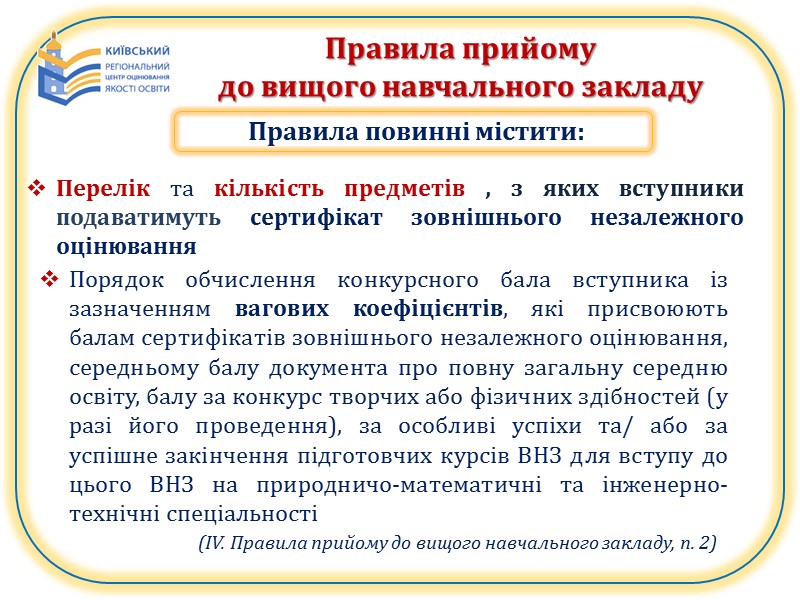 КИЇВСЬКИЙ РЕГІОНАЛЬНИЙ ЦЕНТР ОЦІНЮВАННЯ ЯКОСТІ ОСВІТИ

Правила прийому до вищого навчального закладу

Правила повинні містити:

❖ Перелік та кількість предметів , з яких вступники подаватимуть сертифікат зовнішнього незалежного оцінювання

❖ Порядок обчислення конкурсного бала вступника із зазначенням вагових коефіцієнтів, які присвоюють балам сертифікатів зовнішнього незалежного оцінювання, середньому балу документа про повну загальну середню освіту, балу за конкурс творчих або фізичних здібностей (у разі його проведення), за особливі успіхи та/ або за успішне закінчення підготовчих курсів ВНЗ для вступу до цього ВНЗ на природничо-математичні та інженерно-технічні спеціальності

(IV. Правила прийому до вищого навчального закладу, п. 2)